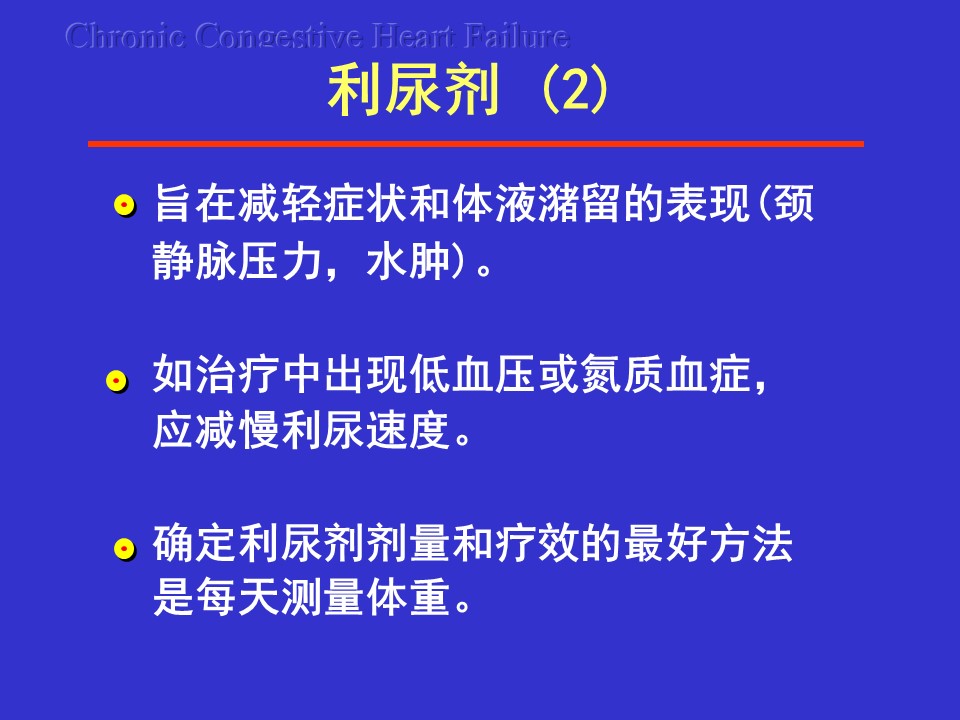 Chronic Congestive Heart Failure

利尿剂 (2)

旨在减轻症状和体液潴留的表现(颈静脉压力，水肿)。

如治疗中出现低血压或氮质血症，应减慢利尿速度。

确定利尿剂剂量和疗效的最好方法是每天测量体重。